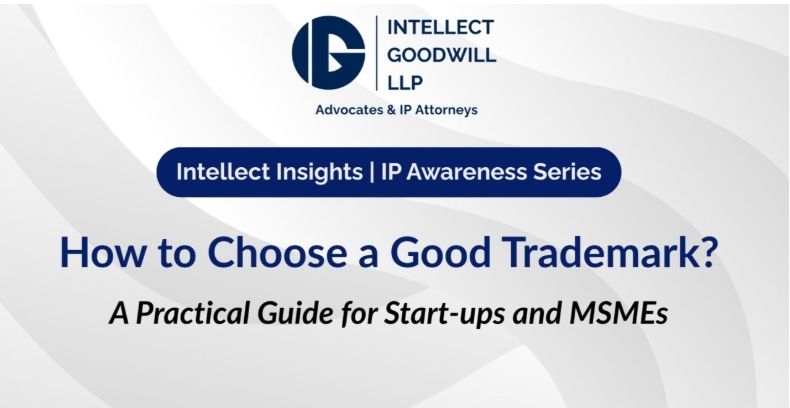 IG

INTELLECT
GOODWILL
LLP

Advocates & IP Attorneys

Intellect Insights | IP Awareness Series

How to Choose a Good Trademark?

A Practical Guide for Start-ups and MSMEs